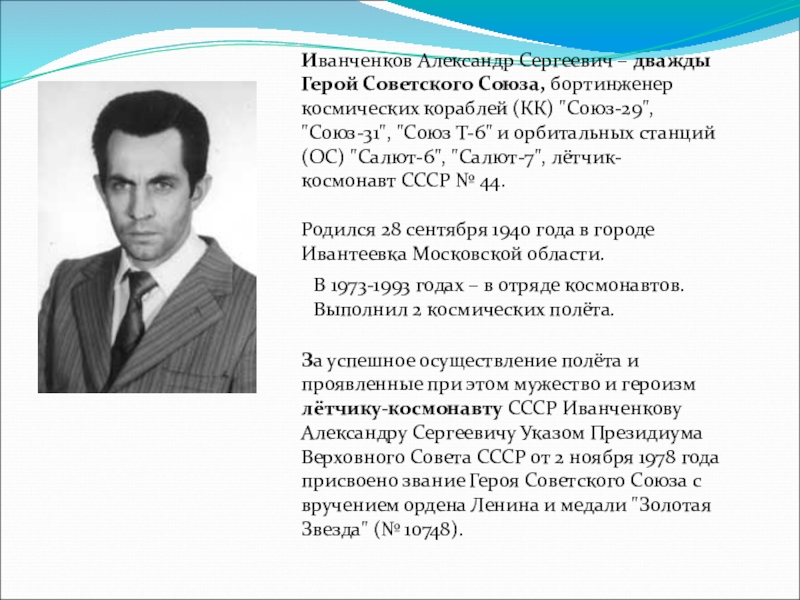 Иванченков Александр Сергеевич – дважды Герой Советского Союза, бортинженер космических кораблей (КК) "Союз-29", "Союз-31", "Союз Т-6" и орбитальных станций (ОС) "Салют-6", "Салют-7", лётчик-космонавт СССР № 44.

Родился 28 сентября 1940 года в городе Ивантеевка Московской области.

В 1973-1993 годах – в отряде космонавтов. Выполнил 2 космических полёта.

За успешное осуществление полёта и проявленные при этом мужество и героизм лётчику-космонавту СССР Иванченкову Александру Сергеевичу Указом Президиума Верховного Совета СССР от 2 ноября 1978 года присвоено звание Героя Советского Союза с вручением ордена Ленина и медали "Золотая Звезда" (№ 10748).